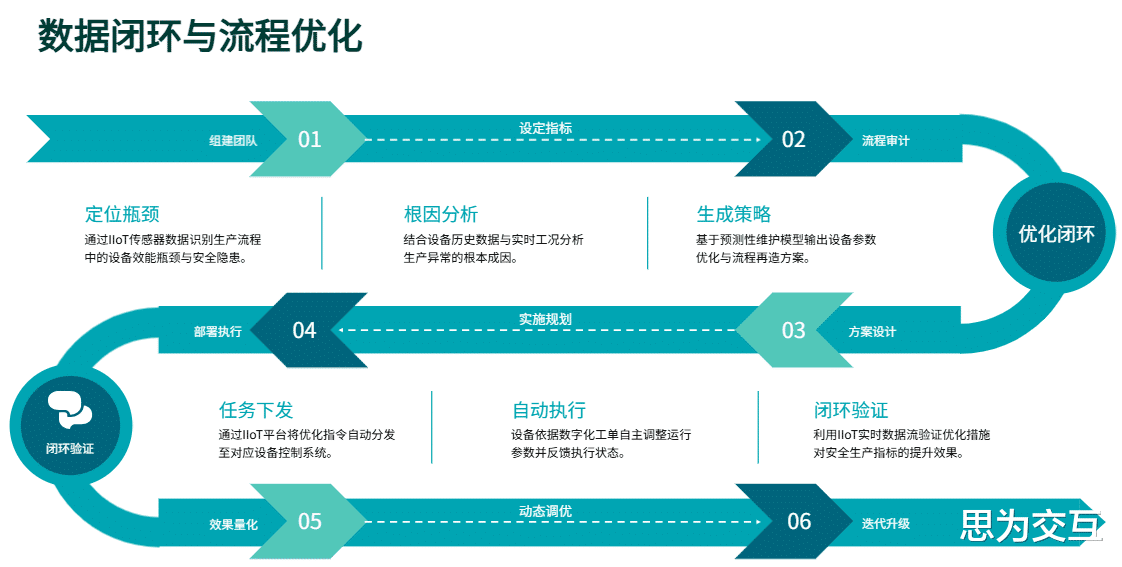 数据闭环与流程优化

组建团队 01 设定指标 02 流程审计

优化闭环

定位瓶颈
通过IIoT传感器数据识别生产流程中的设备效能瓶颈与安全隐患。

根因分析
结合设备历史数据与实时工况分析生产异常的根本成因。

生成策略
基于预测性维护模型输出设备参数优化与流程再造方案。

部署执行 04 实施规划 03 方案设计

闭环验证

任务下发
通过IIoT平台将优化指令自动分发至对应设备控制系统。

自动执行
设备依据数字化工单自主调整运行参数并反馈执行状态。

闭环验证
利用IIoT实时数据流验证优化措施对安全生产指标的提升效果。

效果量化 05 动态调优 06 迭代升级

思为交互